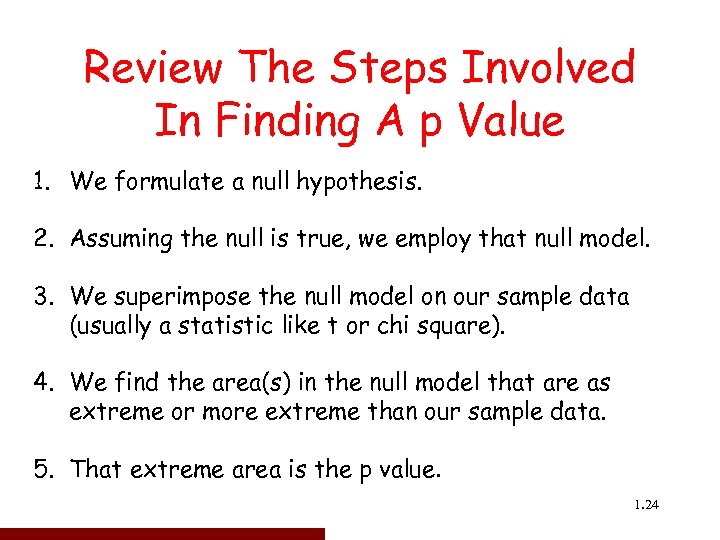 Review The Steps Involved In Finding A p Value

1. We formulate a null hypothesis.

2. Assuming the null is true, we employ that null model.

3. We superimpose the null model on our sample data (usually a statistic like t or chi square).

4. We find the area(s) in the null model that are as extreme or more extreme than our sample data.

5. That extreme area is the p value.

1.24